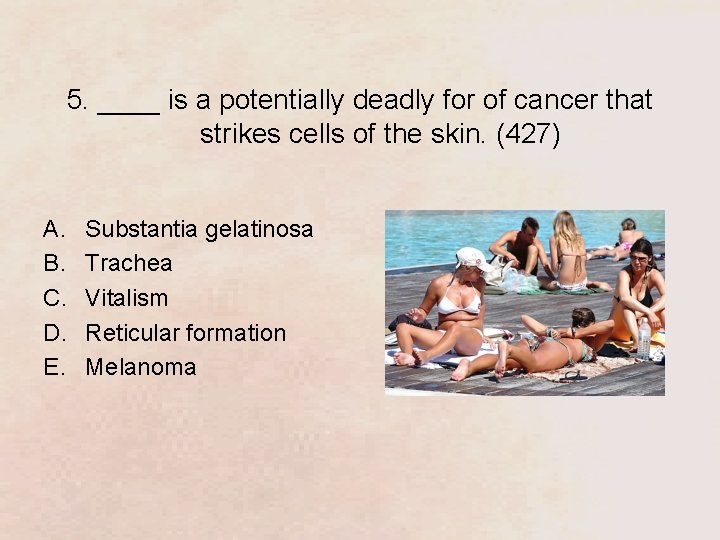 5. ____ is a potentially deadly for of cancer that strikes cells of the skin. (427)

A. Substantia gelatinosa
B. Trachea
C. Vitalism
D. Reticular formation
E. Melanoma